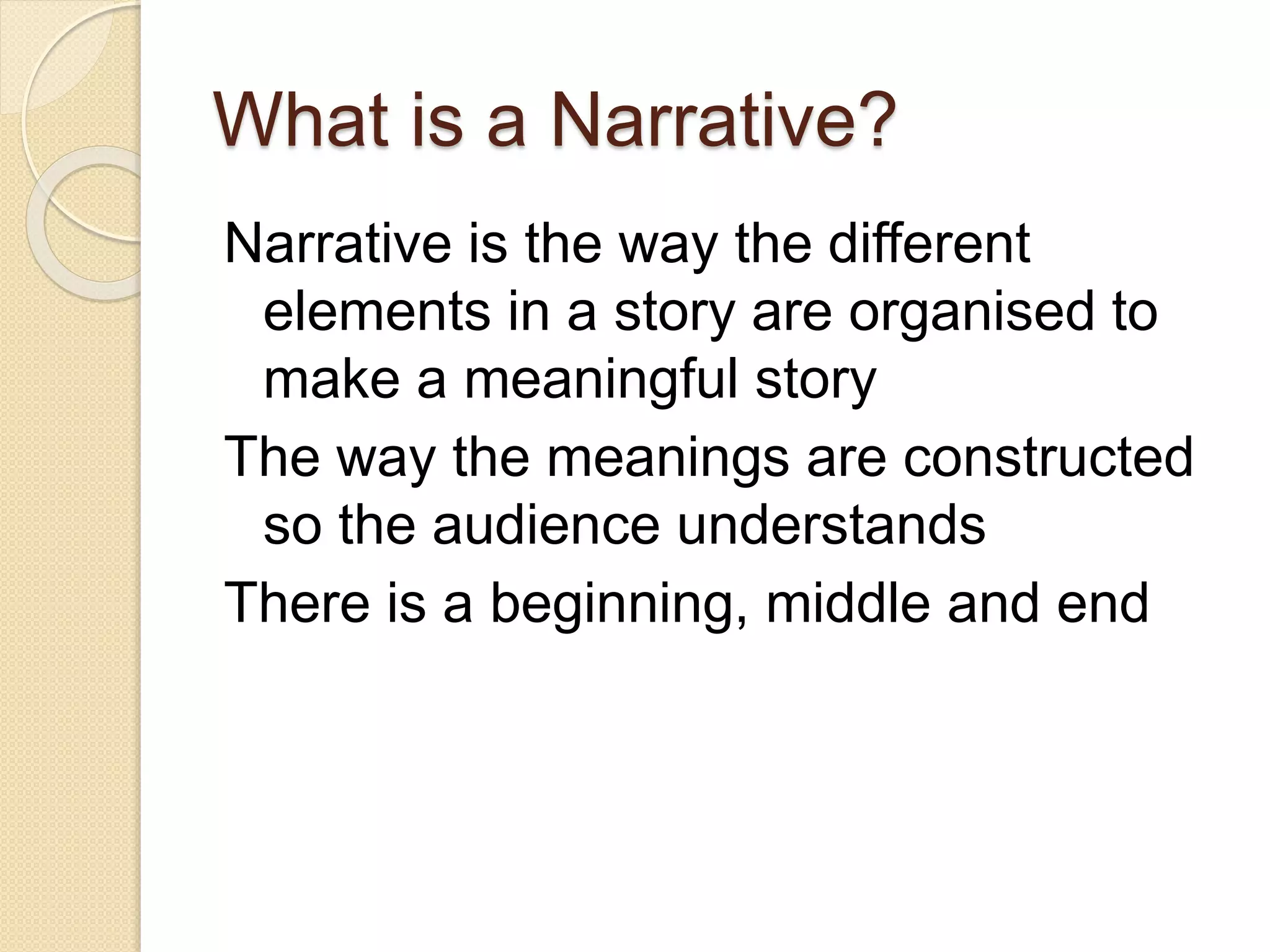 What is a Narrative?

Narrative is the way the different elements in a story are organised to make a meaningful story

The way the meanings are constructed so the audience understands

There is a beginning, middle and end